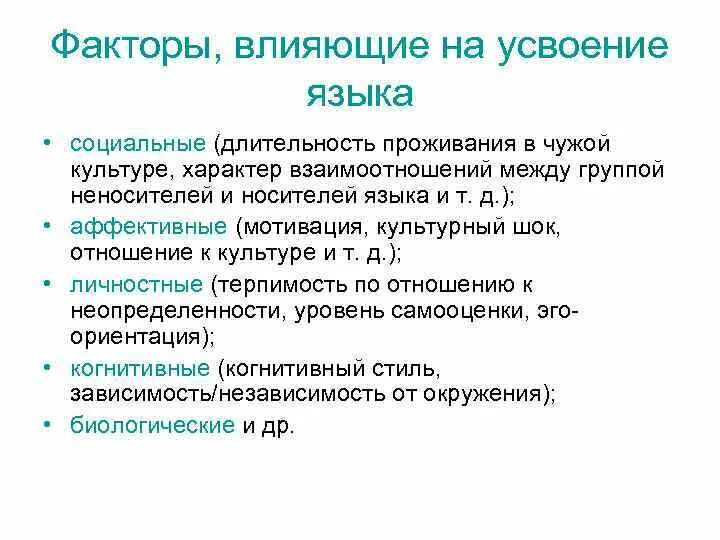 Факторы, влияющие на усвоение языка

• социальные (длительность проживания в чужой культуре, характер взаимоотношений между группой неносителей и носителей языка и т. д.);
• аффективные (мотивация, культурный шок, отношение к культуре и т. д.);
• личностные (терпимость по отношению к неопределенности, уровень самооценки, эго-ориентация);
• когнитивные (когнитивный стиль, зависимость/независимость от окружения);
• биологические и др.